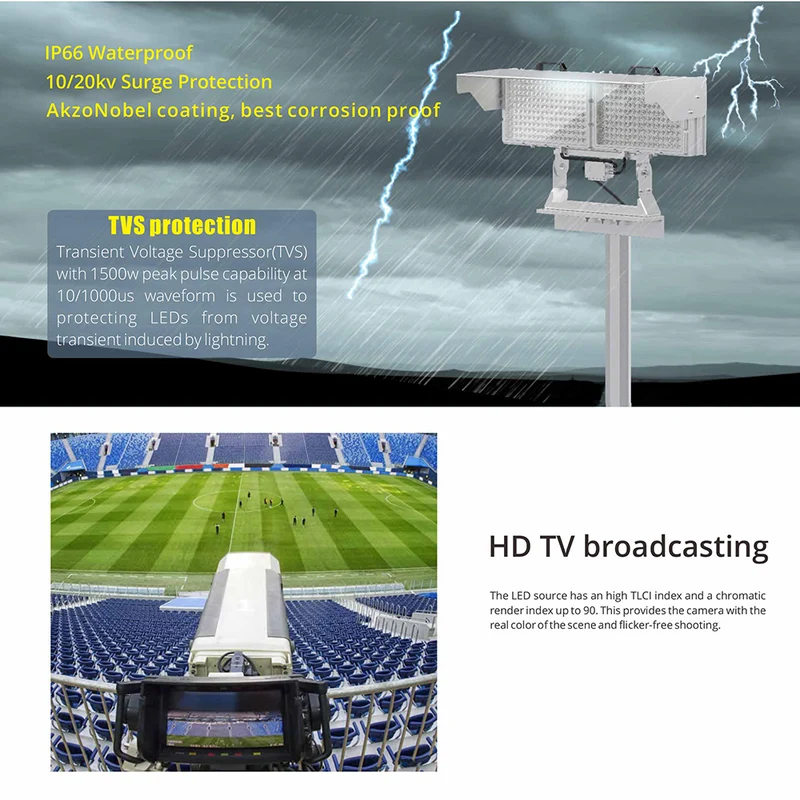 IP66 Waterproof
10/20kv Surge Protection
AkzoNobel coating, best corrosion proof

TVS protection

Transient Voltage Suppressor(TVS) with 1500w peak pulse capability at 10/1000us waveform is used to protecting LEDs from voltage transient induced by lightning.

HD TV broadcasting

The LED source has an high TLCI index and a chromatic render index up to 90. This provides the camera with the real color of the scene and flicker-free shooting.